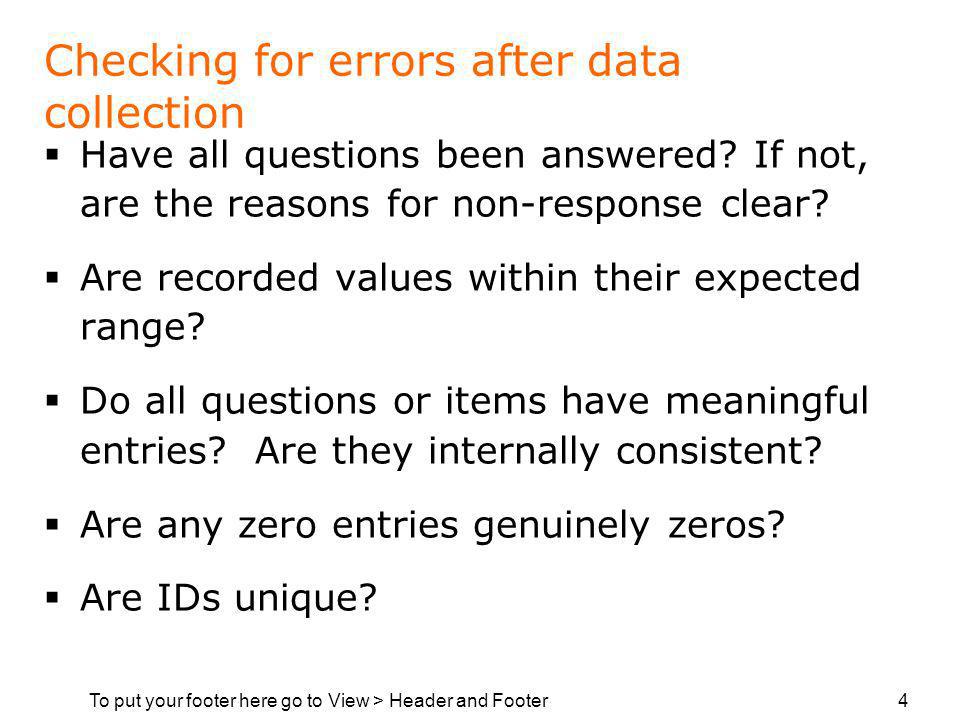 Checking for errors after data collection

▪ Have all questions been answered? If not, are the reasons for non-response clear?

▪ Are recorded values within their expected range?

▪ Do all questions or items have meaningful entries? Are they internally consistent?

▪ Are any zero entries genuinely zeros?

▪ Are IDs unique?

To put your footer here go to View > Header and Footer

4